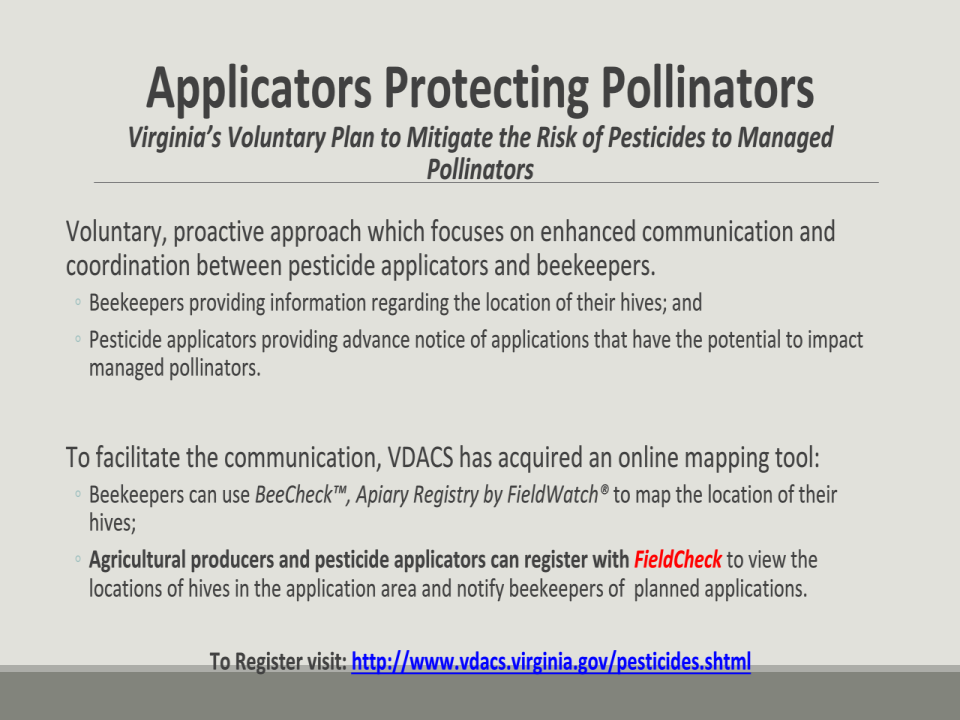 Applicators Protecting Pollinators
Virginia's Voluntary Plan to Mitigate the Risk of Pesticides to Managed Pollinators

Voluntary, proactive approach which focuses on enhanced communication and coordination between pesticide applicators and beekeepers.

◦ Beekeepers providing information regarding the location of their hives; and

◦ Pesticide applicators providing advance notice of applications that have the potential to impact managed pollinators.

To facilitate the communication, VDACS has acquired an online mapping tool:

◦ Beekeepers can use BeeCheck™, Apiary Registry by FieldWatch® to map the location of their hives;

◦ Agricultural producers and pesticide applicators can register with FieldCheck to view the locations of hives in the application area and notify beekeepers of planned applications.

To Register visit: http://www.vdacs.virginia.gov/pesticides.shtml